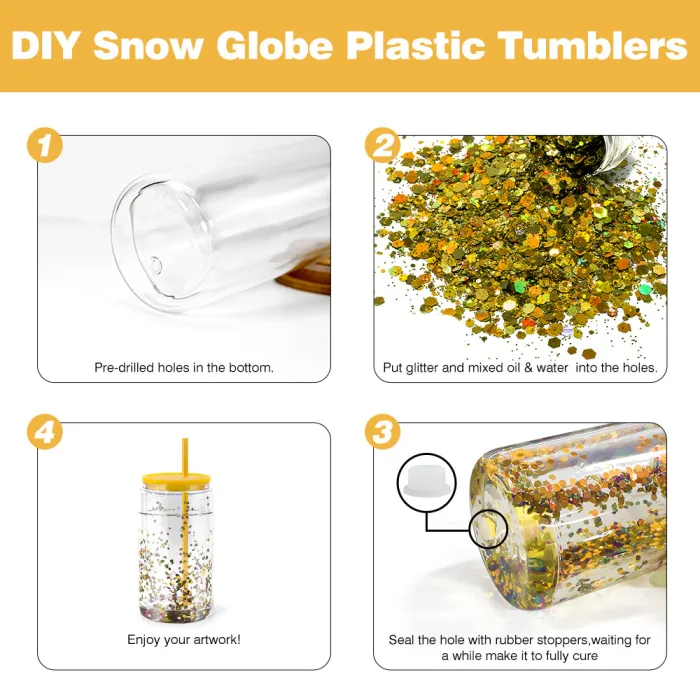 DIY Snow Globe Plastic Tumblers

1

Pre-drilled holes in the bottom.

2

Put glitter and mixed oil & water into the holes.

4

Enjoy your artwork!

3

Seal the hole with rubber stoppers,waiting for a while make it to fully cure